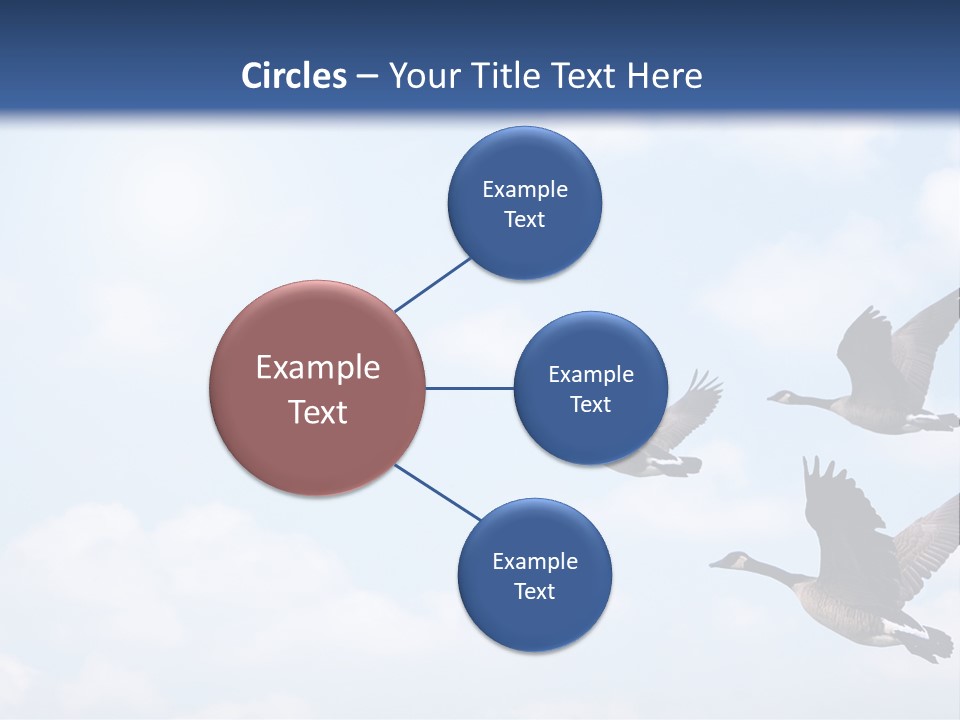 Circles – Your Title Text Here

Example Text

Example Text

Example Text

Example Text